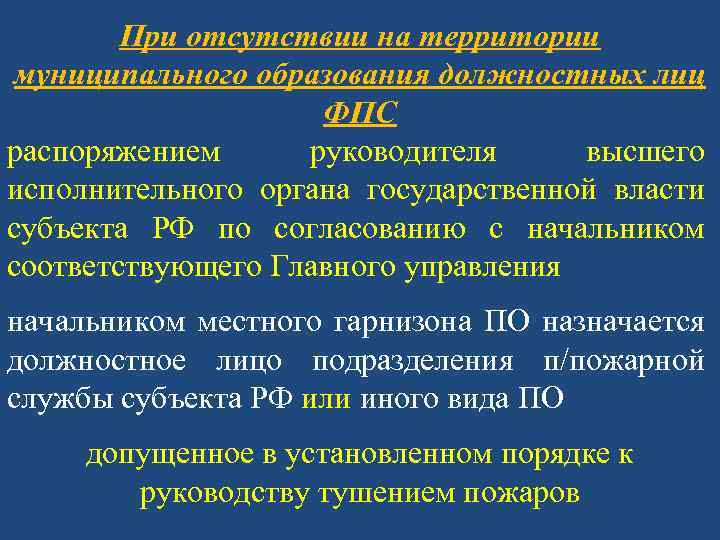 При отсутствии на территории муниципального образования должностных лиц ФПС

распоряжением руководителя высшего исполнительного органа государственной власти субъекта РФ по согласованию с начальником соответствующего Главного управления

начальником местного гарнизона ПО назначается должностное лицо подразделения п/пожарной службы субъекта РФ или иного вида ПО

допущенное в установленном порядке к руководству тушением пожаров